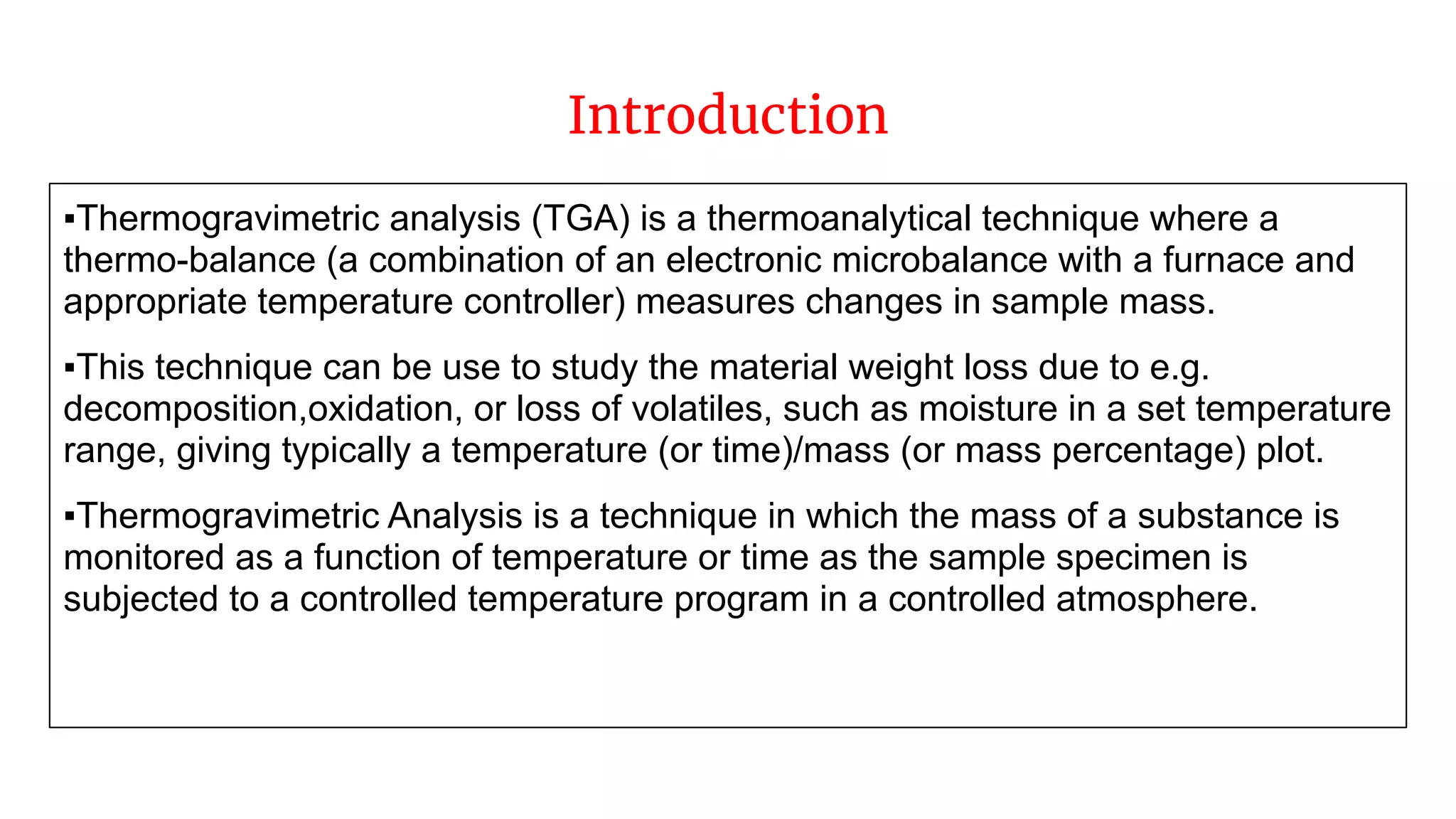 Introduction

▪Thermogravimetric analysis (TGA) is a thermoanalytical technique where a thermo-balance (a combination of an electronic microbalance with a furnace and appropriate temperature controller) measures changes in sample mass.

▪This technique can be use to study the material weight loss due to e.g. decomposition,oxidation, or loss of volatiles, such as moisture in a set temperature range, giving typically a temperature (or time)/mass (or mass percentage) plot.

▪Thermogravimetric Analysis is a technique in which the mass of a substance is monitored as a function of temperature or time as the sample specimen is subjected to a controlled temperature program in a controlled atmosphere.